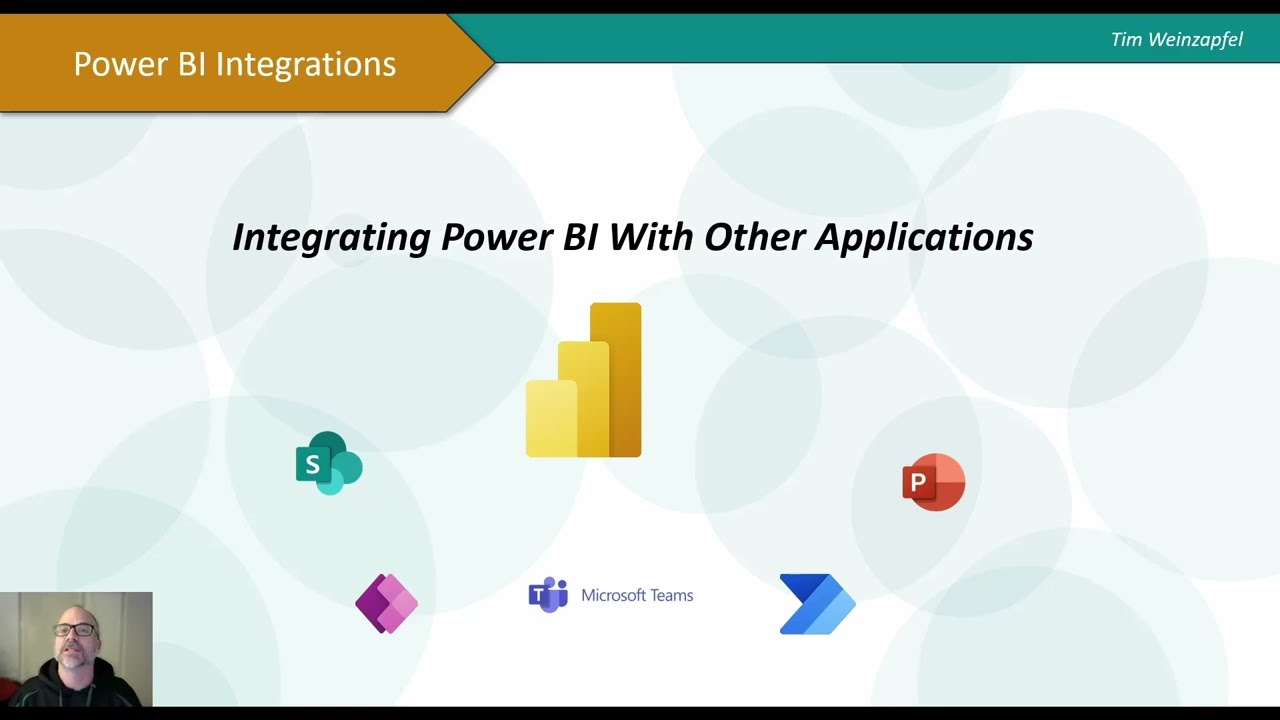 Power BI Integrations

Tim Weinzapfel

Integrating Power BI With Other Applications

S

P

Microsoft Teams